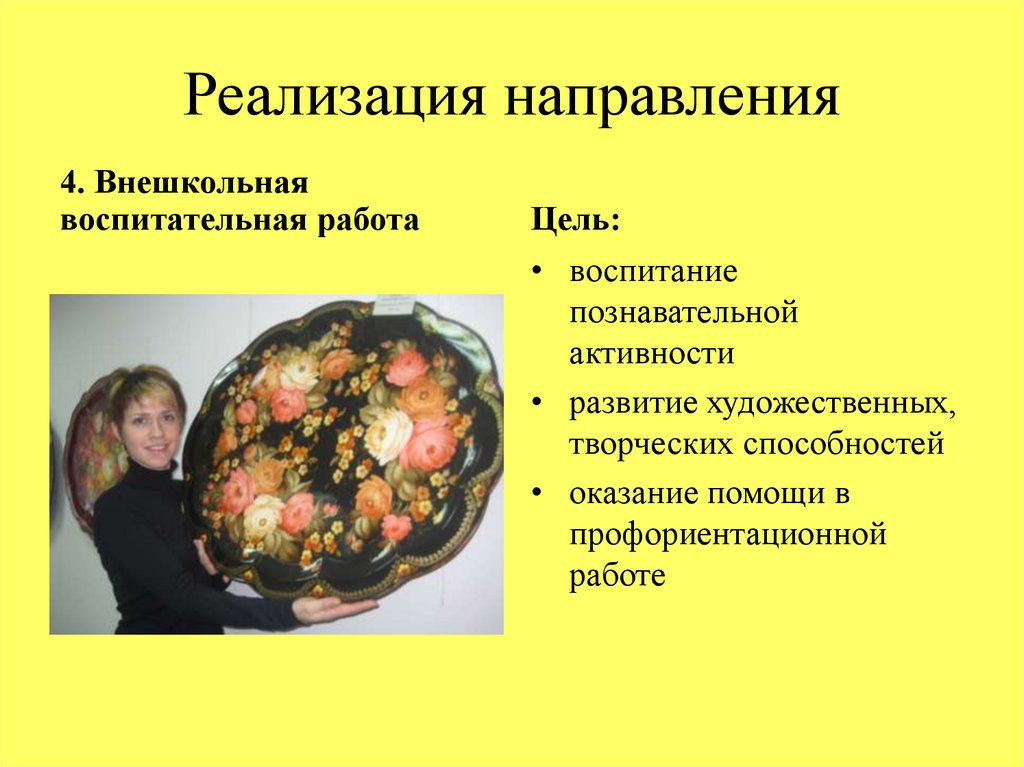 Реализация направления

4. Внешкольная воспитательная работа

Цель:

• воспитание познавательной активности

• развитие художественных, творческих способностей

• оказание помощи в профориентационной работе